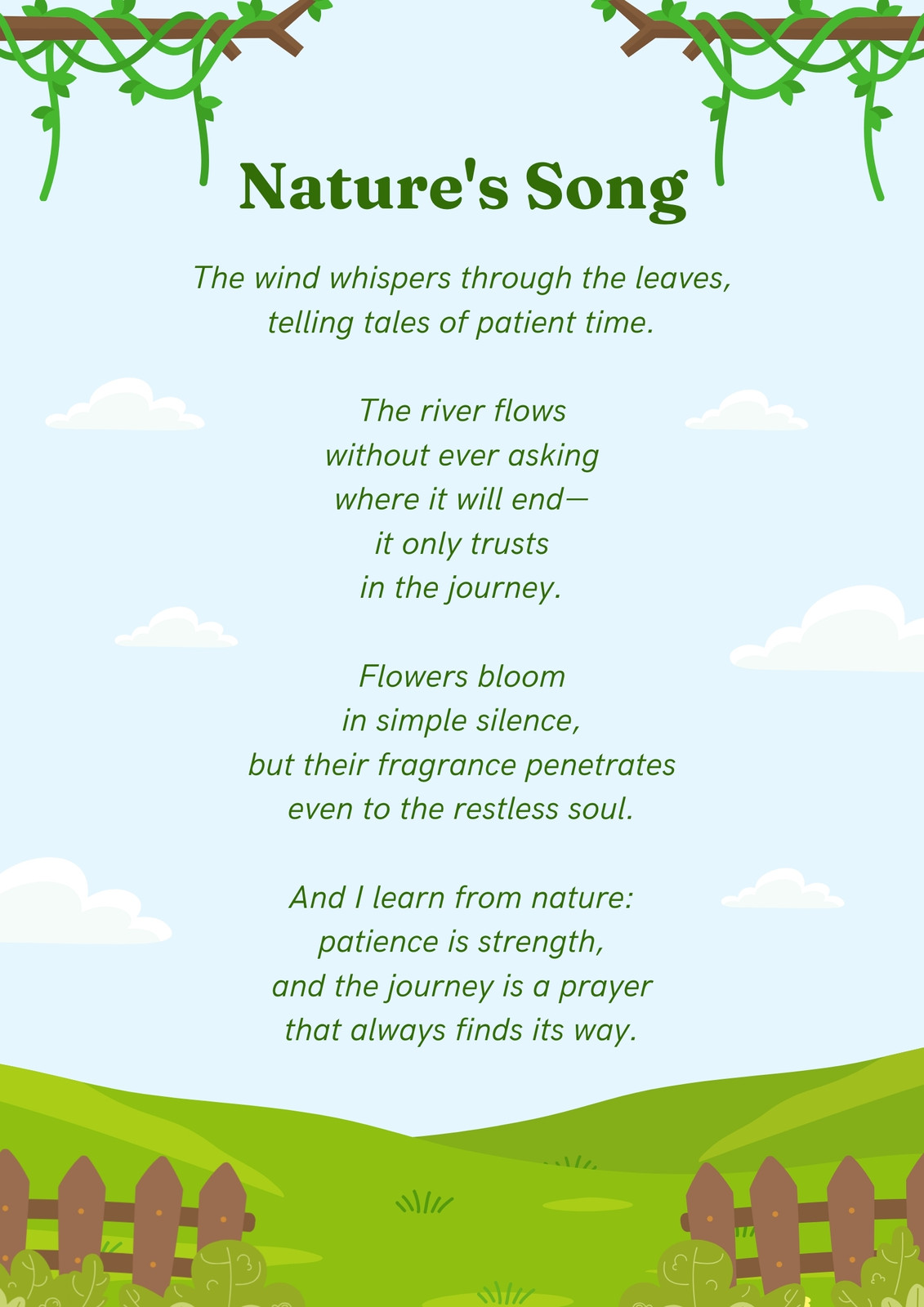 Nature's Song

The wind whispers through the leaves,
telling tales of patient time.

The river flows
without ever asking
where it will end—
it only trusts
in the journey.

Flowers bloom
in simple silence,
but their fragrance penetrates
even to the restless soul.

And I learn from nature:
patience is strength,
and the journey is a prayer
that always finds its way.